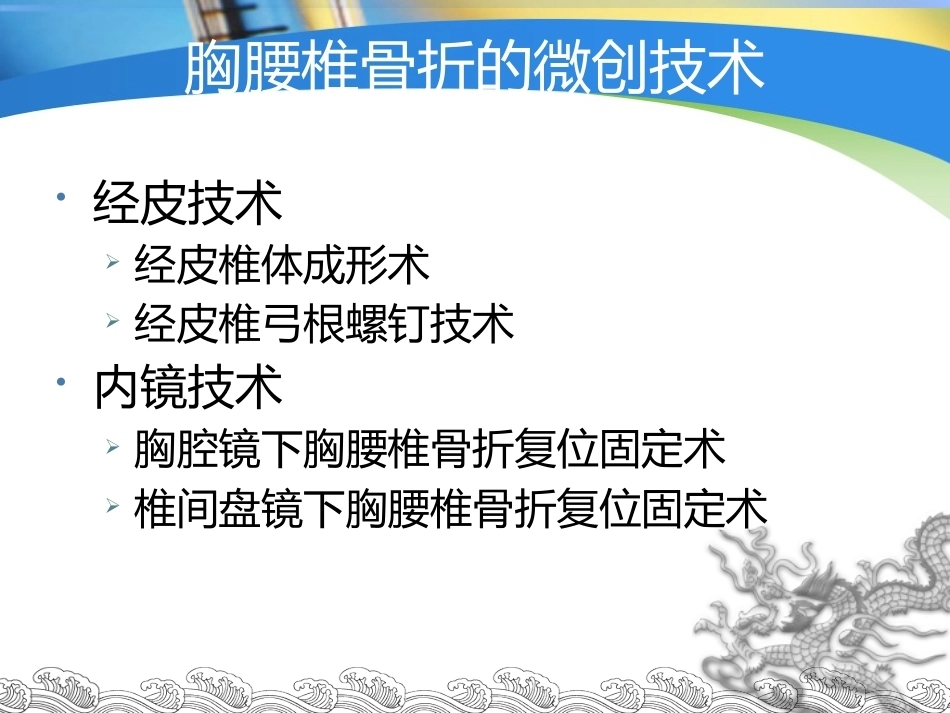 胸腰椎骨折的微创技术

• 经皮技术
  ➢ 经皮椎体成形术
  ➢ 经皮椎弓根螺钉技术
• 内镜技术
  ➢ 胸腔镜下胸腰椎骨折复位固定术
  ➢ 椎间盘镜下胸腰椎骨折复位固定术